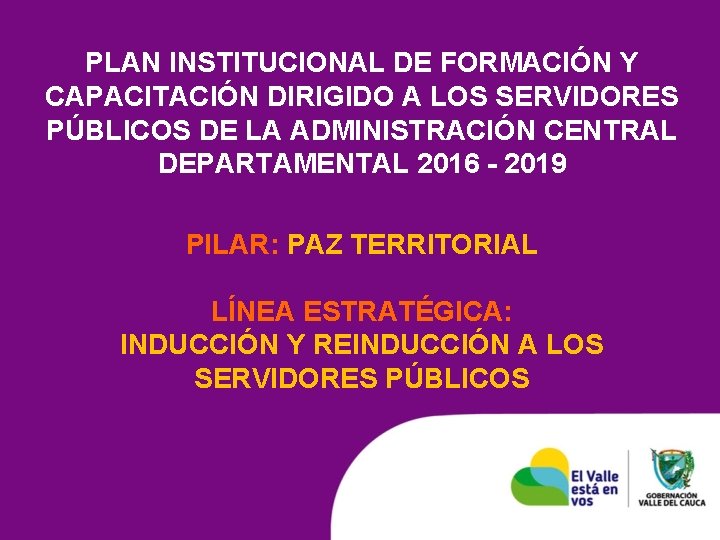 PLAN INSTITUCIONAL DE FORMACIÓN Y CAPACITACIÓN DIRIGIDO A LOS SERVIDORES PÚBLICOS DE LA ADMINISTRACIÓN CENTRAL DEPARTAMENTAL 2016 - 2019

PILAR: PAZ TERRITORIAL

LÍNEA ESTRATÉGICA:
INDUCCIÓN Y REINDUCCIÓN A LOS SERVIDORES PÚBLICOS

El Valle está en vos

GOBERNACIÓN VALLE DEL CAUCA